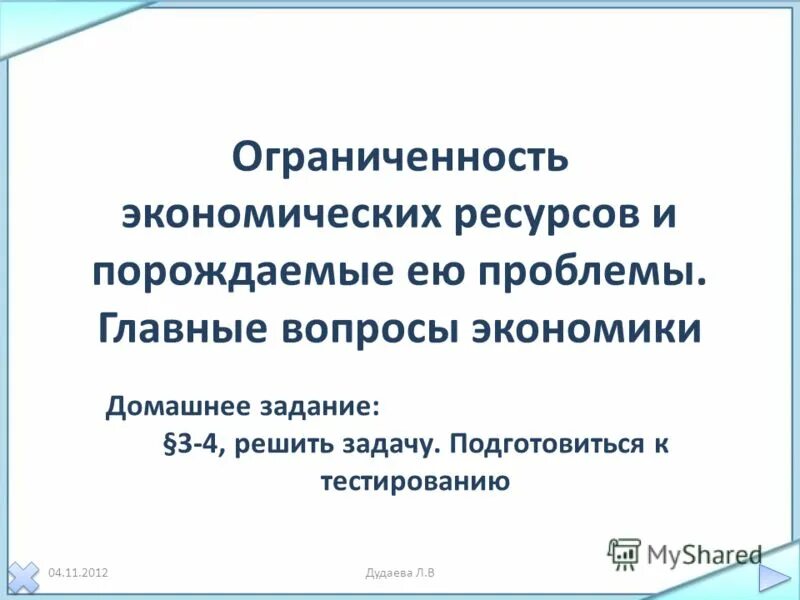 Ограниченность экономических ресурсов и порождаемые ею проблемы. Главные вопросы экономики

Домашнее задание:
§3-4, решить задачу. Подготовиться к тестированию

MyShared

04.11.2012

Дудаева Л.В